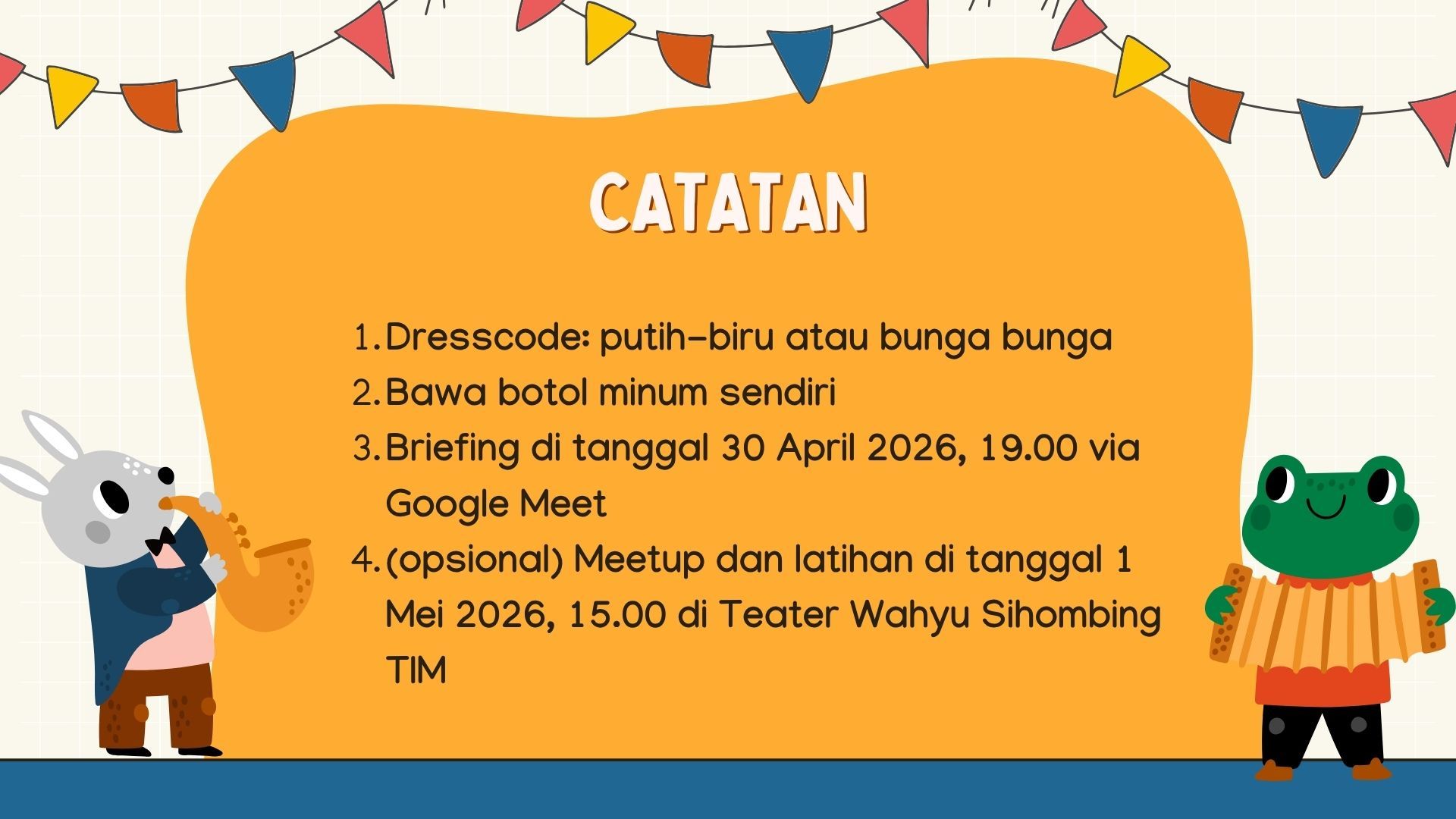 CATATAN

1. Dresscode: putih-biru atau bunga bunga
2. Bawa botol minum sendiri
3. Briefing di tanggal 30 April 2026, 19.00 via Google Meet
4. (opsional) Meetup dan latihan di tanggal 1 Mei 2026, 15.00 di Teater Wahyu Sihombing TIM